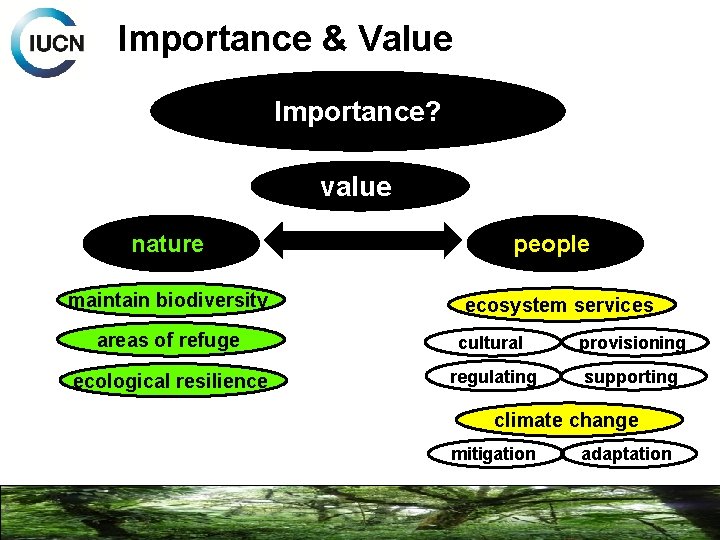 IUCN

Importance & Value

Importance?

value

nature

people

maintain biodiversity

areas of refuge

ecological resilience

ecosystem services

cultural

provisioning

regulating

supporting

climate change

mitigation

adaptation